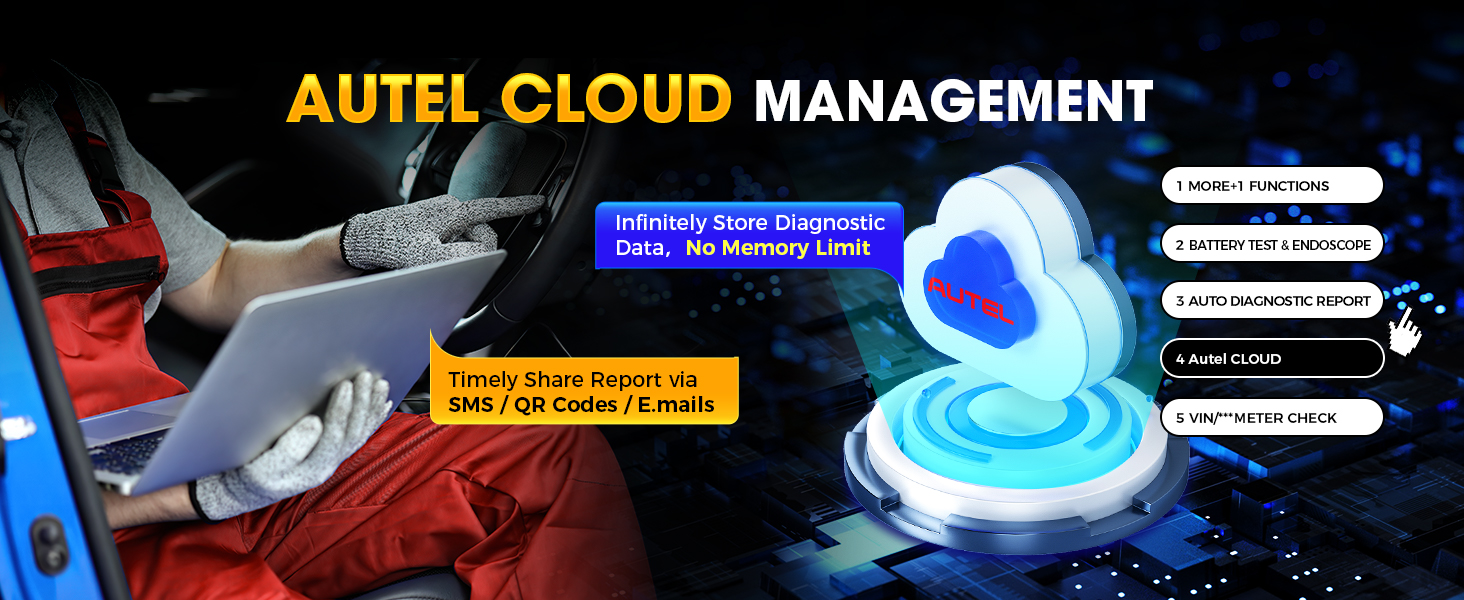 AUTEL CLOUD MANAGEMENT

Infinitely Store Diagnostic Data， No Memory Limit

AUTEL

Timely Share Report via SMS / QR Codes / E.mails

1 MORE+1 FUNCTIONS

2 BATTERY TEST & ENDOSCOPE

3 AUTO DIAGNOSTIC REPORT

4 Autel CLOUD

5 VIN/***METER CHECK